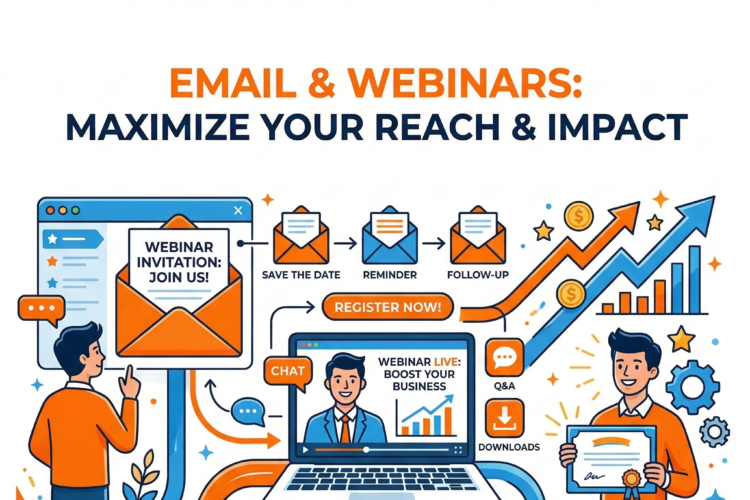 EMAIL & WEBINARS:
MAXIMIZE YOUR REACH & IMPACT

WEBINAR INVITATION: JOIN US!

SAVE THE DATE

REMINDER

FOLLOW-UP

REGISTER NOW!

CHAT

WEBINAR LIVE: BOOST YOUR BUSINESS

Q&A

DOWNLOADS